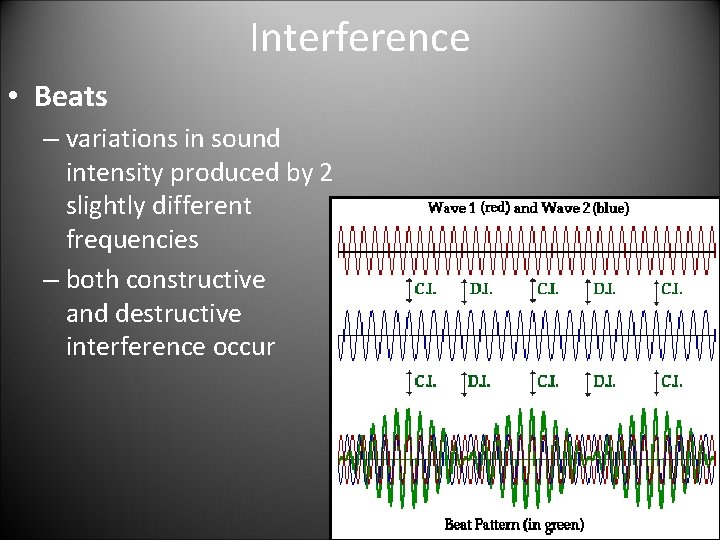 Interference

• Beats

– variations in sound intensity produced by 2 slightly different frequencies

– both constructive and destructive interference occur

Wave 1 (red) and Wave 2 (blue)

C.I. D.I. C.I. D.I. C.I.

C.I. D.I. C.I. D.I. C.I.

Beat Pattern (in green)